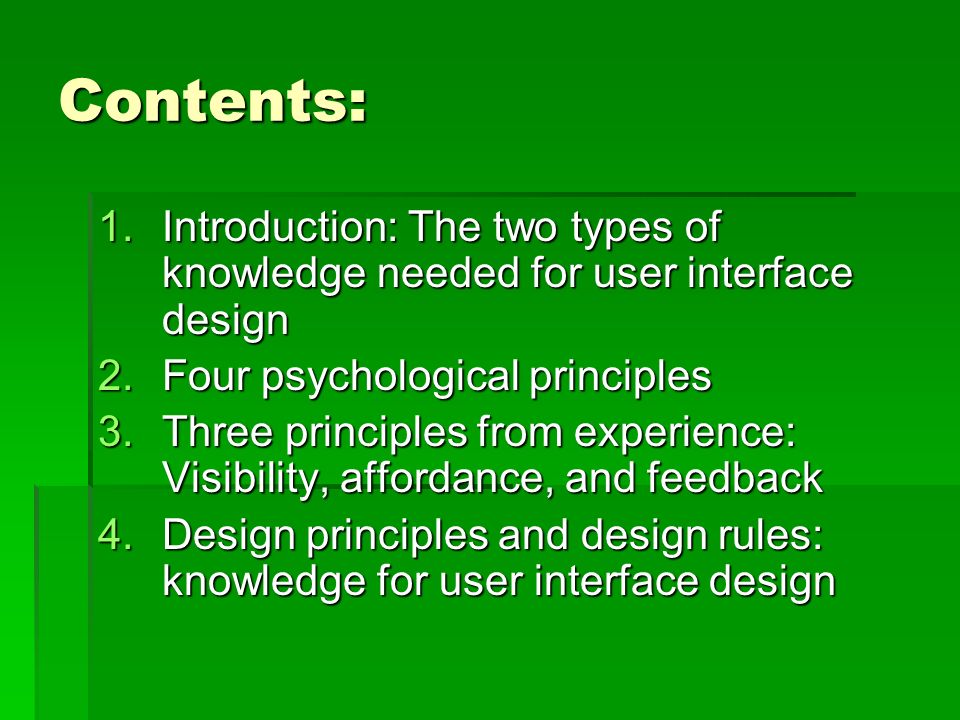 Contents:

1. Introduction: The two types of knowledge needed for user interface design
2. Four psychological principles
3. Three principles from experience: Visibility, affordance, and feedback
4. Design principles and design rules: knowledge for user interface design